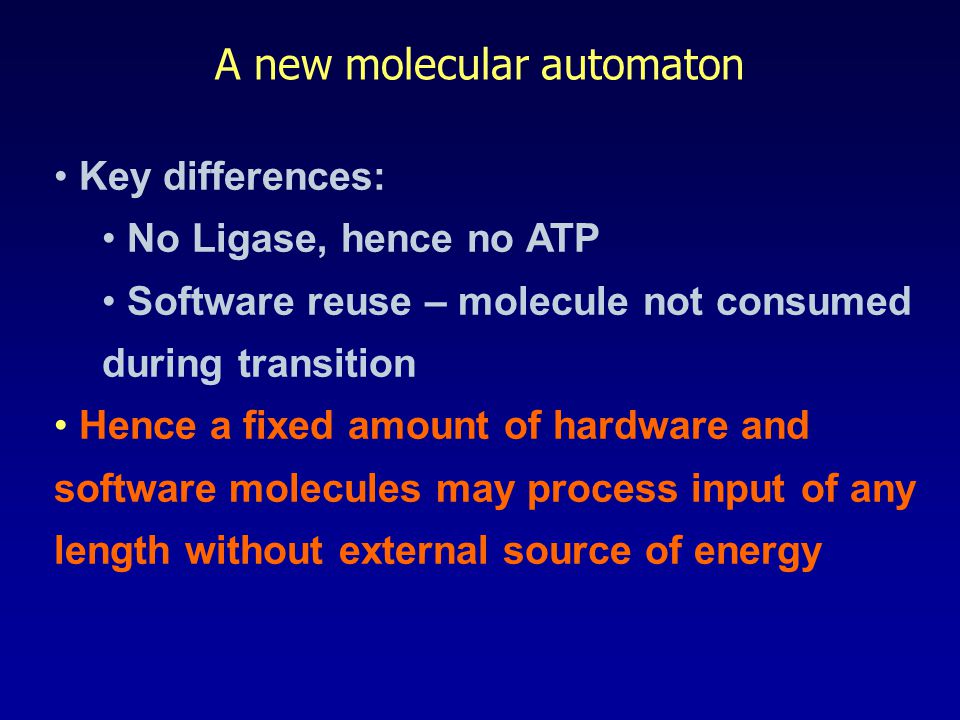 A new molecular automaton

• Key differences:

• No Ligase, hence no ATP

• Software reuse – molecule not consumed during transition

• Hence a fixed amount of hardware and software molecules may process input of any length without external source of energy